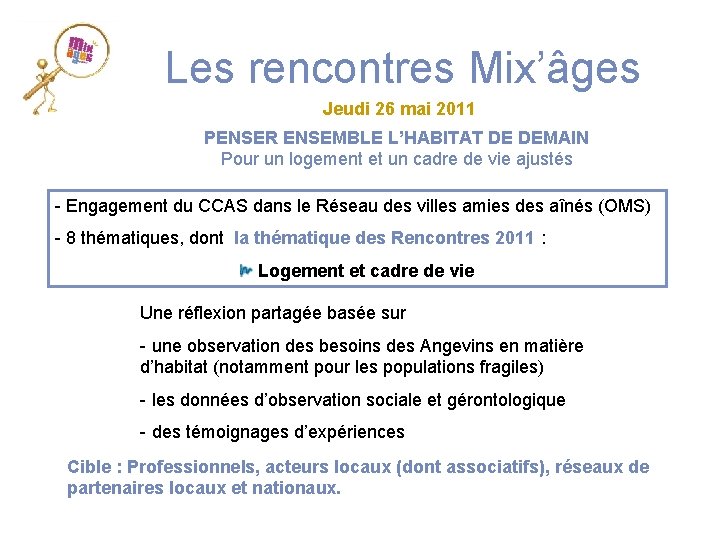 Mix âges

Les rencontres Mix'âges

Jeudi 26 mai 2011

PENSER ENSEMBLE L'HABITAT DE DEMAIN
Pour un logement et un cadre de vie ajustés

- Engagement du CCAS dans le Réseau des villes amies des aînés (OMS)

- 8 thématiques, dont la thématique des Rencontres 2011 :

Logement et cadre de vie

Une réflexion partagée basée sur

- une observation des besoins des Angevins en matière d'habitat (notamment pour les populations fragiles)

- les données d'observation sociale et gérontologique

- des témoignages d'expériences

Cible : Professionnels, acteurs locaux (dont associatifs), réseaux de partenaires locaux et nationaux.